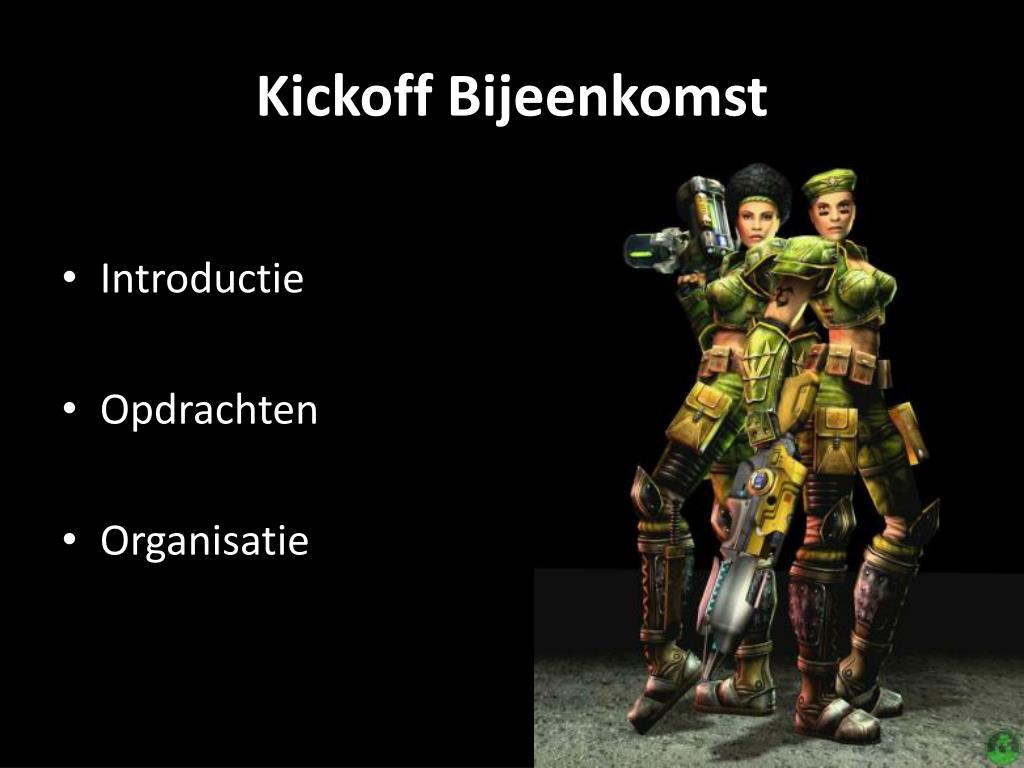 Kickoff Bijeenkomst

• Introductie

• Opdrachten

• Organisatie